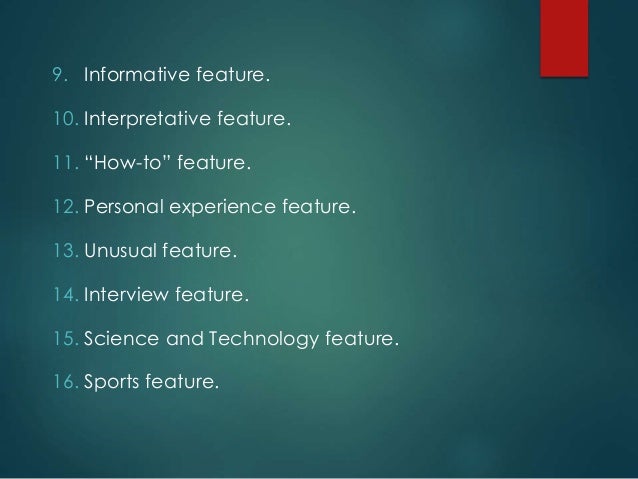 9. Informative feature.

10. Interpretative feature.

11. “How-to” feature.

12. Personal experience feature.

13. Unusual feature.

14. Interview feature.

15. Science and Technology feature.

16. Sports feature.